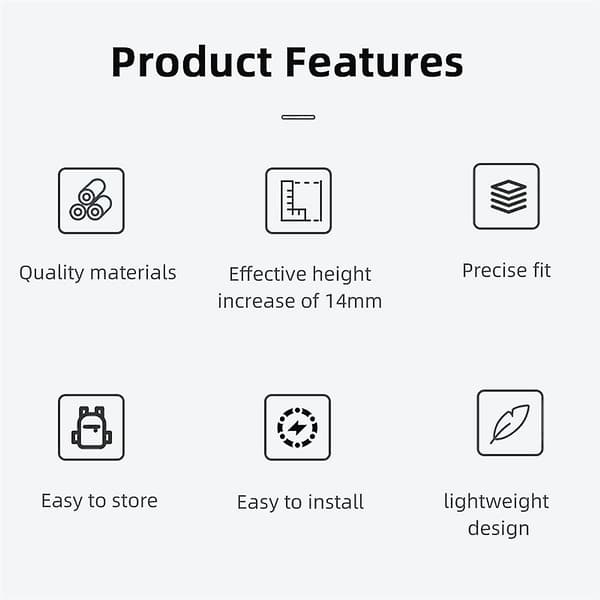 Product Features

Quality materials

Effective height increase of 14mm

Precise fit

Easy to store

Easy to install

lightweight design